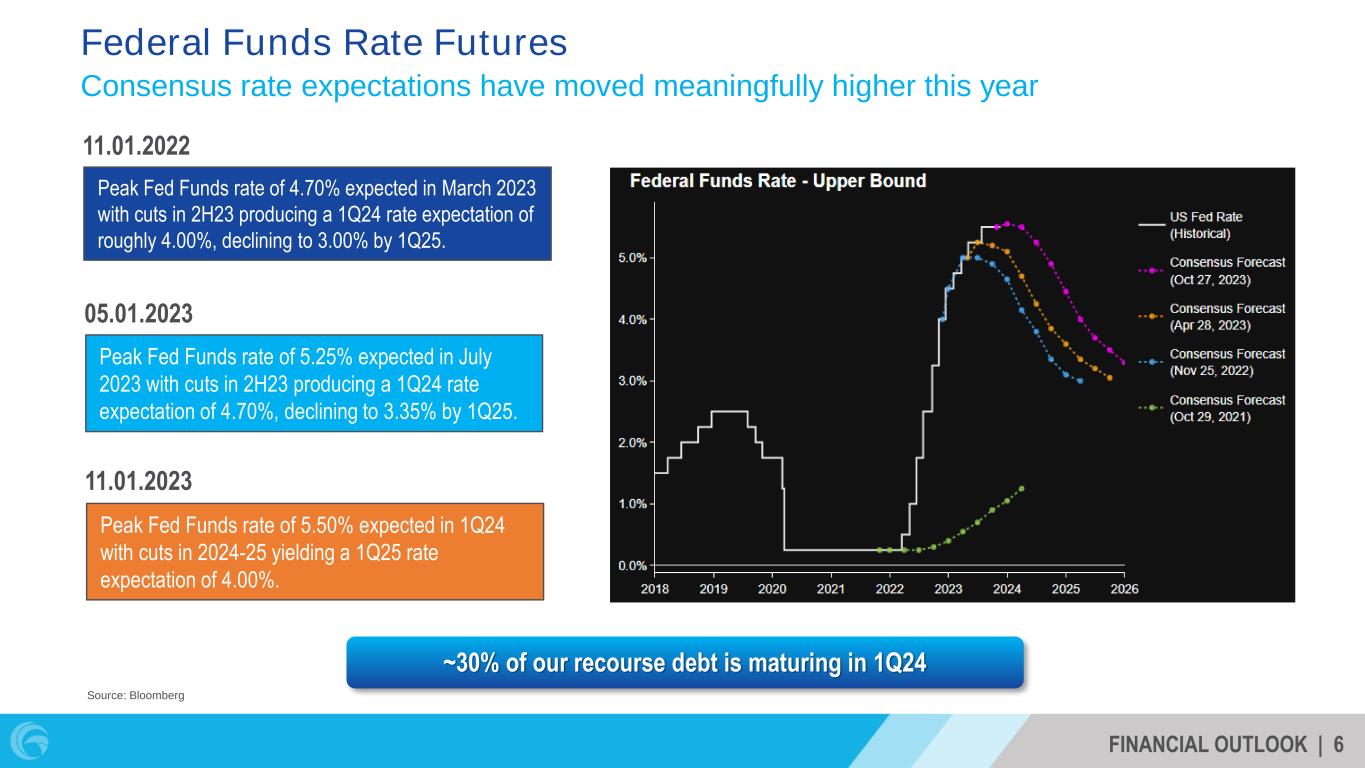 Federal Funds Rate Futures
Consensus rate expectations have moved meaningfully higher this year

11.01.2022

Peak Fed Funds rate of 4.70% expected in March 2023 with cuts in 2H23 producing a 1Q24 rate expectation of roughly 4.00%, declining to 3.00% by 1Q25.

05.01.2023

Peak Fed Funds rate of 5.25% expected in July 2023 with cuts in 2H23 producing a 1Q24 rate expectation of 4.70%, declining to 3.35% by 1Q25.

11.01.2023

Peak Fed Funds rate of 5.50% expected in 1Q24 with cuts in 2024-25 yielding a 1Q25 rate expectation of 4.00%.

Federal Funds Rate - Upper Bound

5.0%
4.0%
3.0%
2.0%
1.0%
0.0%

2018 2019 2020 2021 2022 2023 2024 2025 2026

US Fed Rate (Historical)
Consensus Forecast (Oct 27, 2023)
Consensus Forecast (Apr 28, 2023)
Consensus Forecast (Nov 25, 2022)
Consensus Forecast (Oct 29, 2021)

~30% of our recourse debt is maturing in 1Q24

Source: Bloomberg

FINANCIAL OUTLOOK | 6